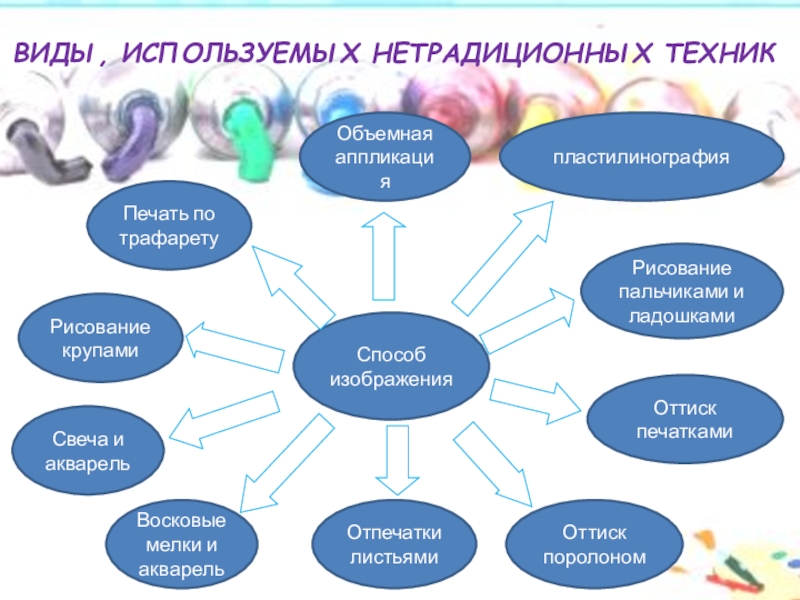 ВИДЫ , ИСПОЛЬЗУЕМЫХ НЕТРАДИЦИОННЫХ ТЕХНИК

Объемная аппликация

пластилинография

Печать по трафарету

Рисование пальчиками и ладошками

Рисование крупами

Способ изображения

Оттиск печатками

Свеча и акварель

Восковые мелки и акварель

Отпечатки листьями

Оттиск поролоном